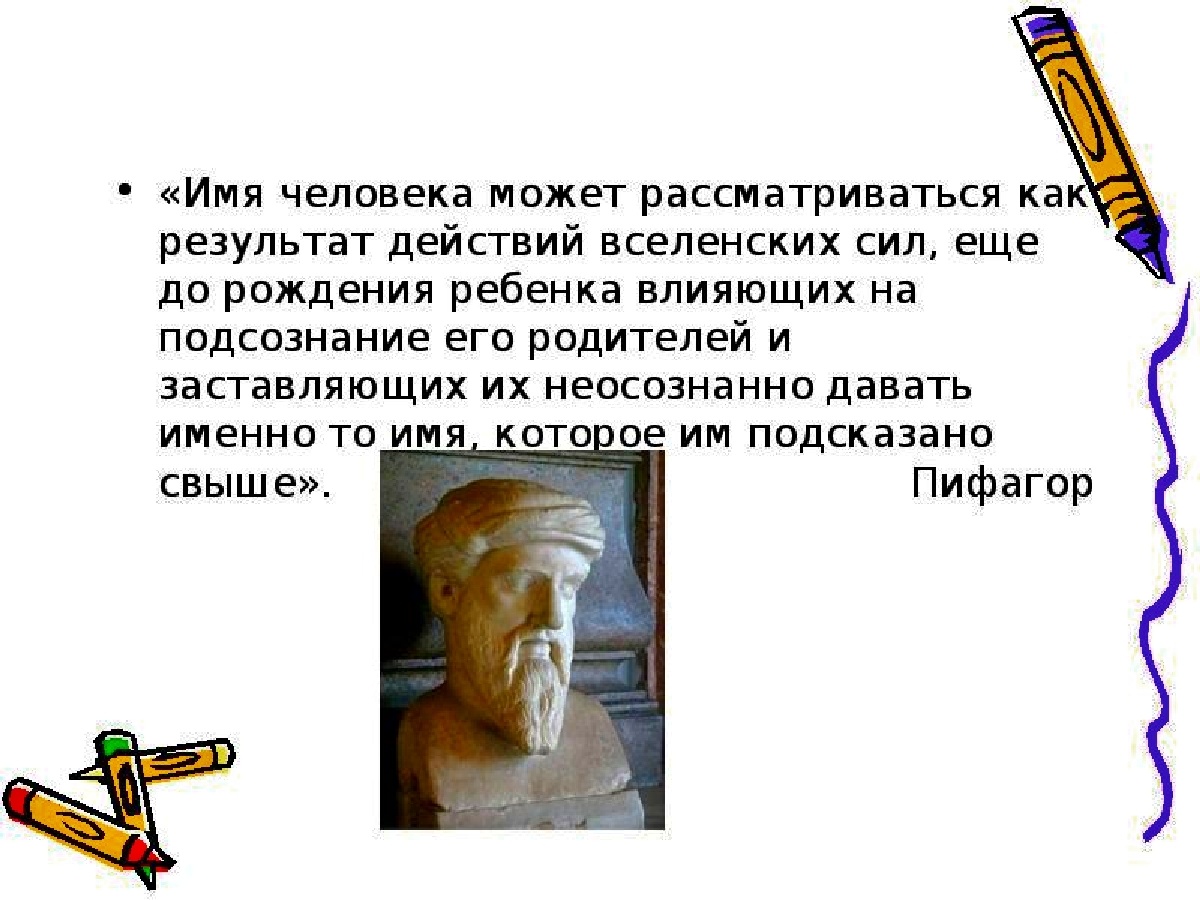 • «Имя человека может рассматриваться как результат действий вселенских сил, еще до рождения ребенка влияющих на подсознание его родителей и заставляющих их неосознанно давать именно то имя, которое им подсказано свыше». Пифагор